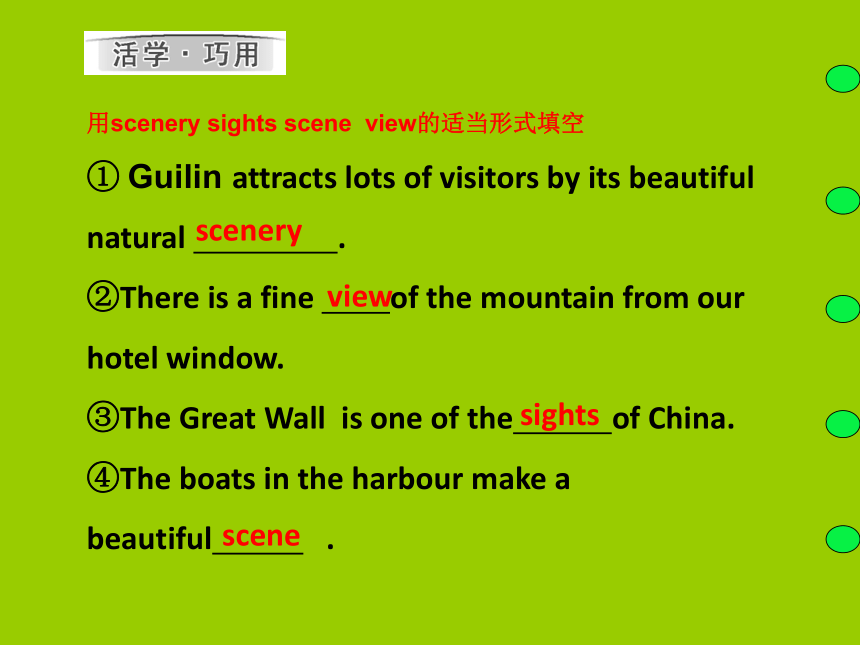 活学·巧用

用scenery sights scene view的适当形式填空

① Guilin attracts lots of visitors by its beautiful natural scenery.

②There is a fine view of the mountain from our hotel window.

③The Great Wall is one of the sights of China.

④The boats in the harbour make a beautiful scene .